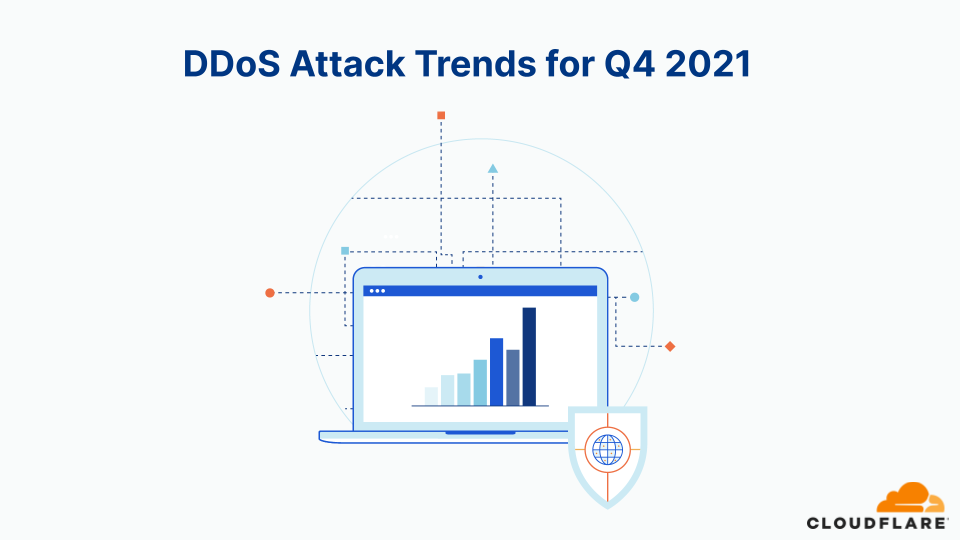 DDoS Attack Trends for Q4 2021

CLOUDFLARE